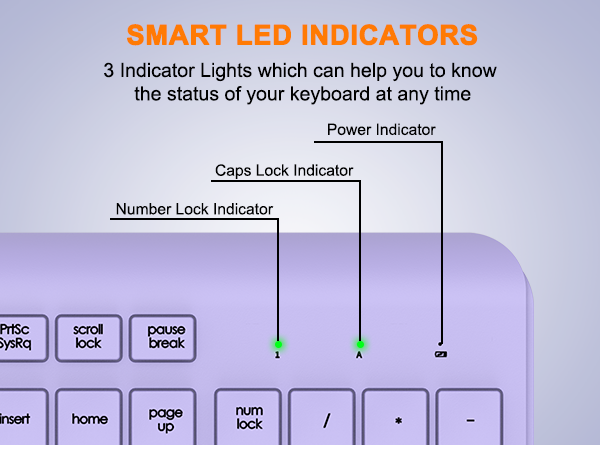 SMART LED INDICATORS

3 Indicator Lights which can help you to know the status of your keyboard at any time

Power Indicator

Caps Lock Indicator

Number Lock Indicator

PrtSc SysRq

scroll lock

pause break

1

A

insert

home

page up

num lock

/

*

-